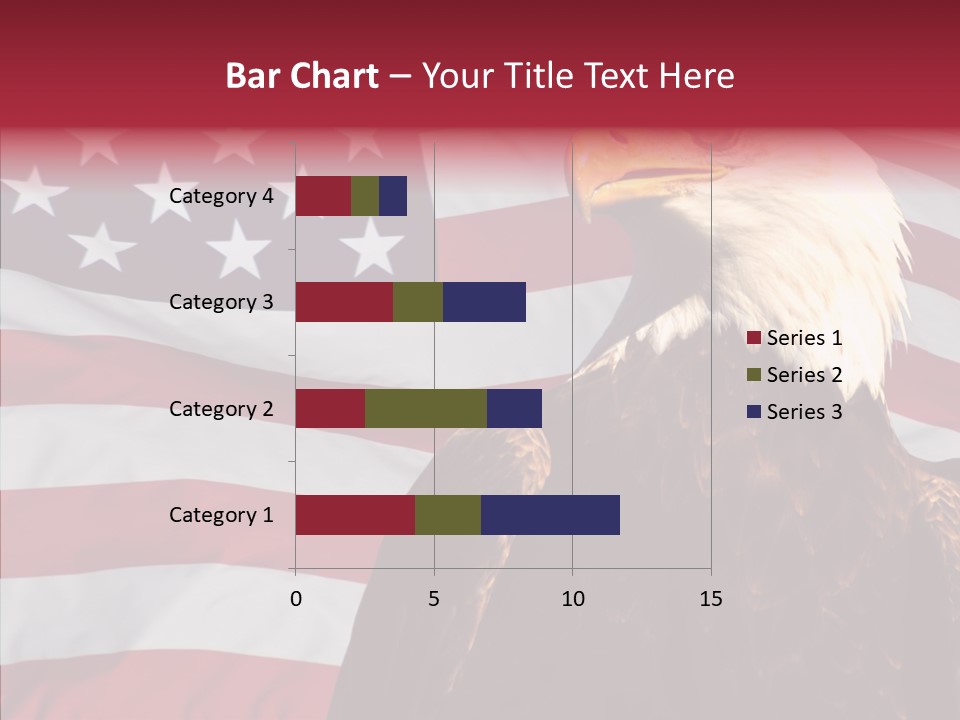 Bar Chart – Your Title Text Here

Category 4
Category 3
Category 2
Category 1

0
5
10
15

Series 1
Series 2
Series 3